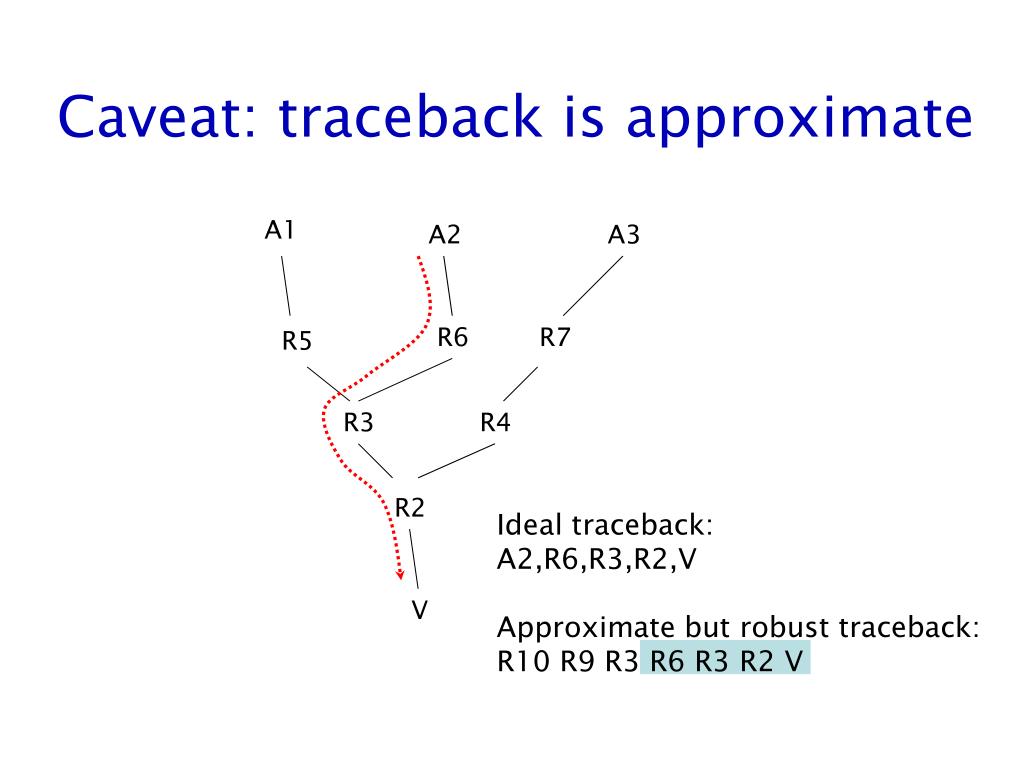 Caveat: traceback is approximate

A1
A2
A3
R5
R6
R7
R3
R4
R2
V

Ideal traceback:
A2,R6,R3,R2,V

Approximate but robust traceback:
R10 R9 R3 R6 R3 R2 V